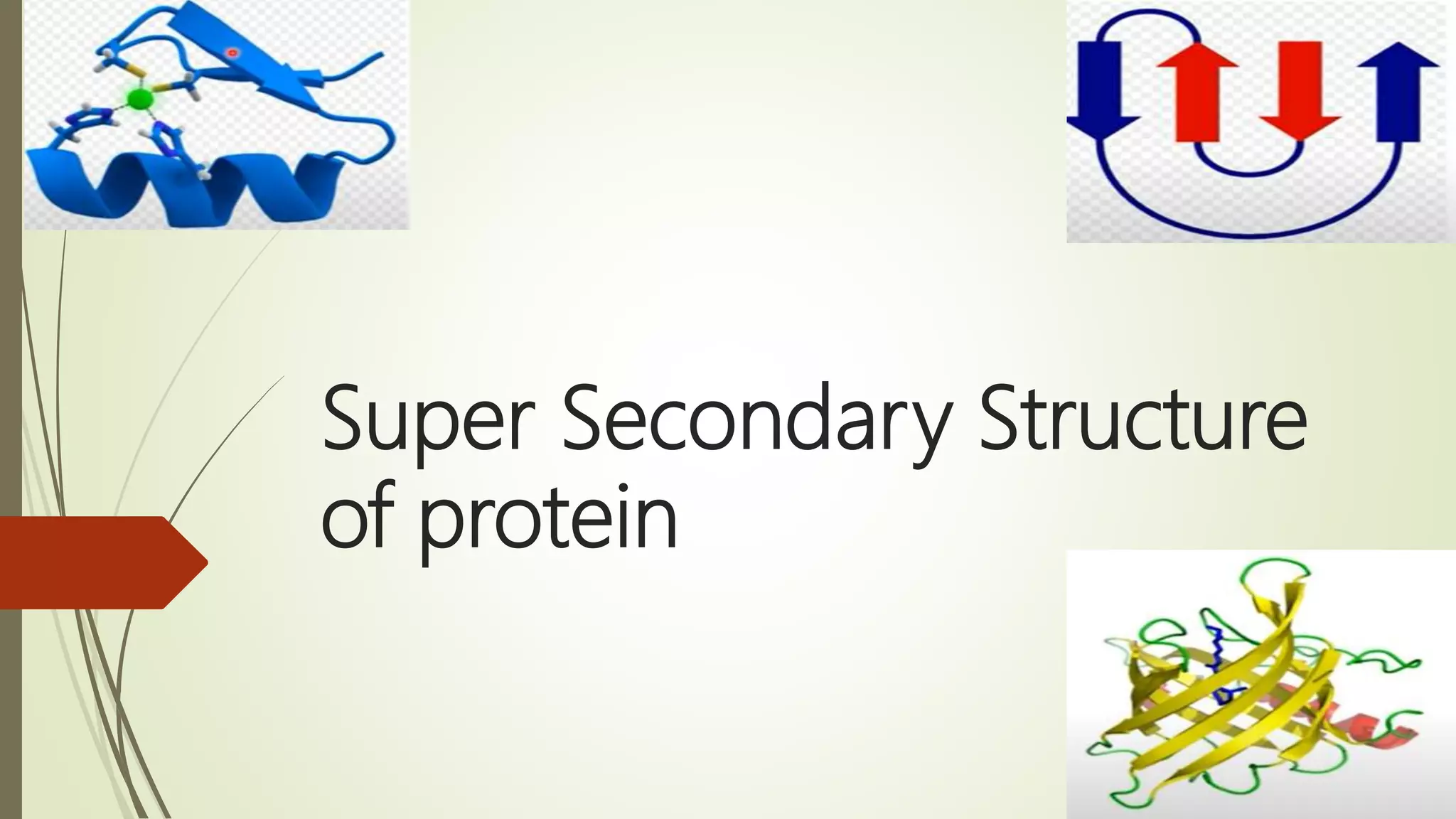 Super Secondary Structure of protein